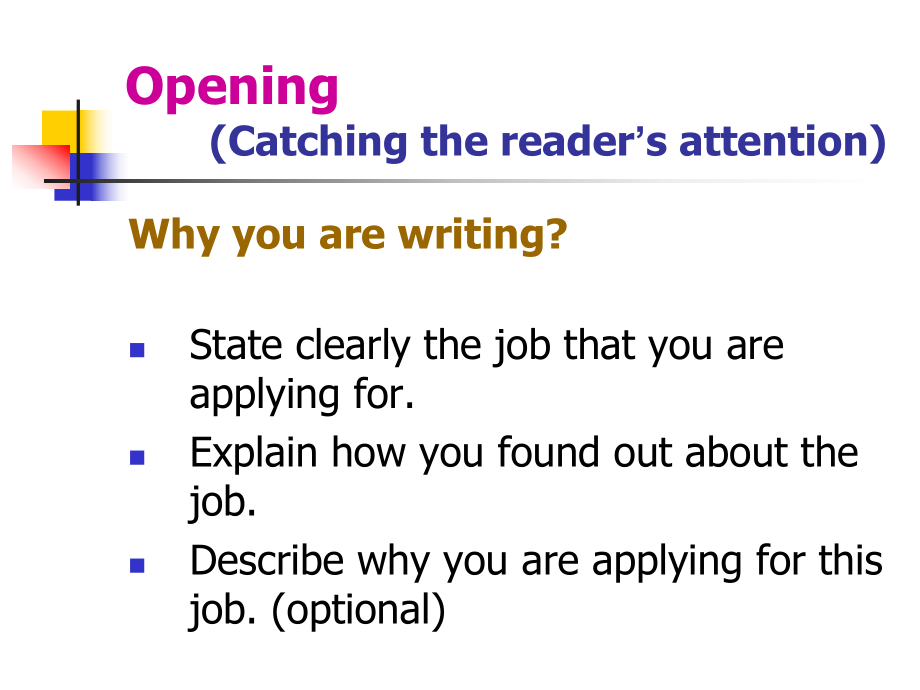 Opening
(Catching the reader's attention)

Why you are writing?

- State clearly the job that you are applying for.
- Explain how you found out about the job.
- Describe why you are applying for this job. (optional)